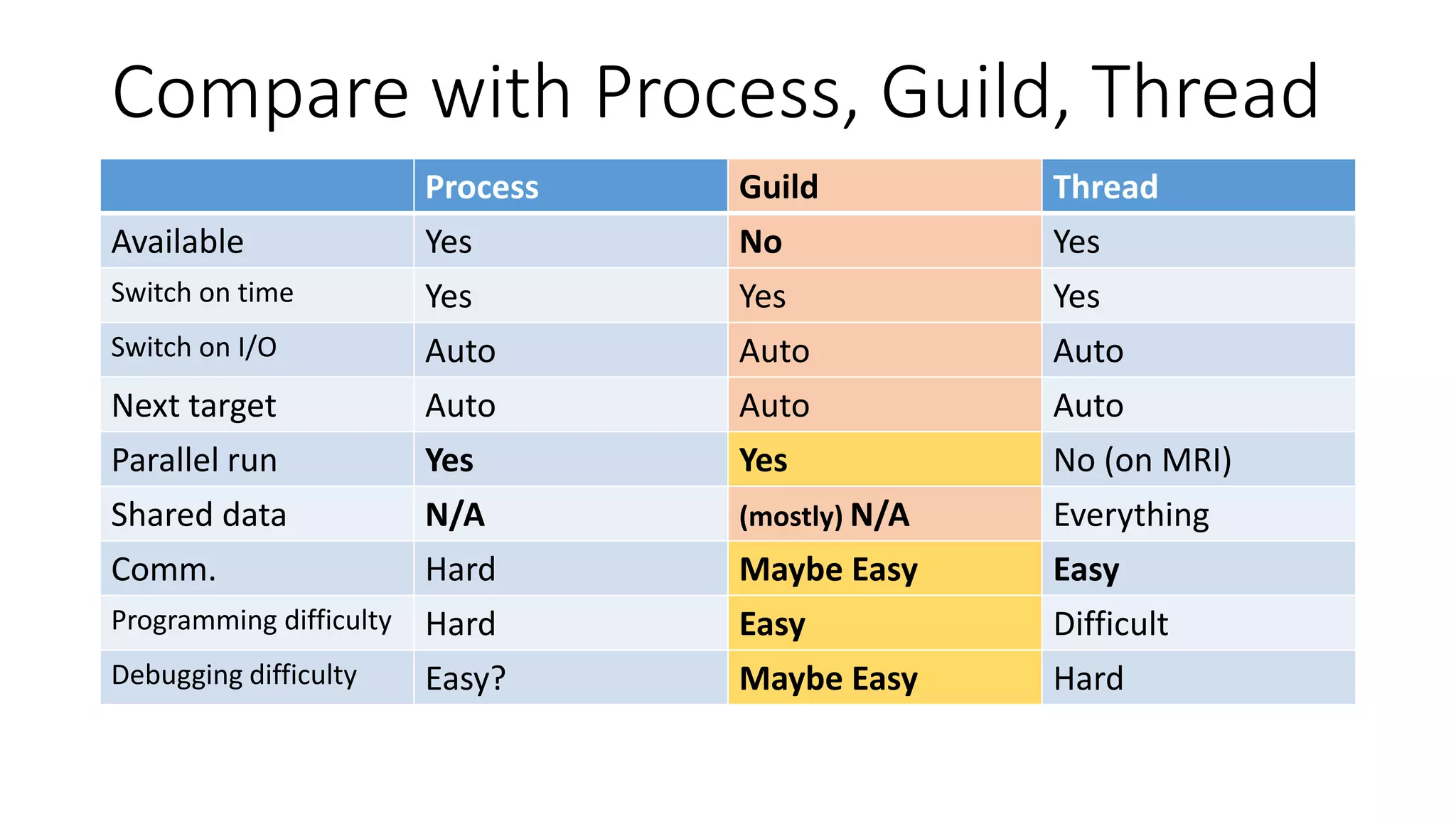 Compare with Process, Guild, Thread

|  | Process | Guild | Thread |
|---|---|---|---|
| Available | Yes | No | Yes |
| Switch on time | Yes | Yes | Yes |
| Switch on I/O | Auto | Auto | Auto |
| Next target | Auto | Auto | Auto |
| Parallel run | Yes | Yes | No (on MRI) |
| Shared data | N/A | (mostly) N/A | Everything |
| Comm. | Hard | Maybe Easy | Easy |
| Programming difficulty | Hard | Easy | Difficult |
| Debugging difficulty | Easy? | Maybe Easy | Hard |